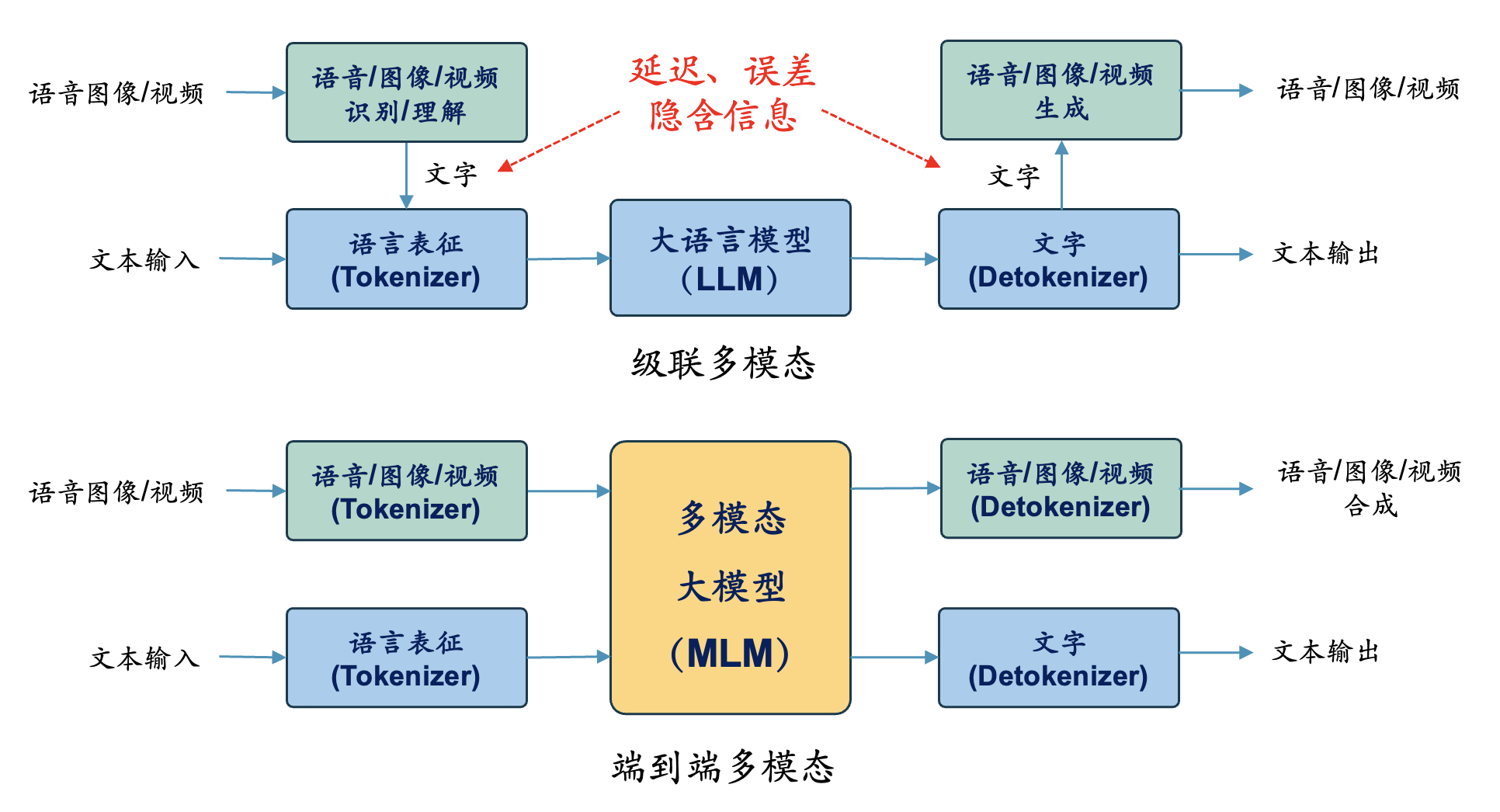 语音图像/视频

语音/图像/视频
识别/理解

延迟、误差
隐含信息

语音/图像/视频
生成

语音/图像/视频

文字

文字

文本输入

语言表征
(Tokenizer)

大语言模型
（LLM）

文字
(Detokenizer)

文本输出

级联多模态

语音图像/视频

语音/图像/视频
(Tokenizer)

多模态
大模型
（MLM）

语音/图像/视频
(Detokenizer)

语音/图像/视频
合成

文本输入

语言表征
(Tokenizer)

文字
(Detokenizer)

文本输出

端到端多模态